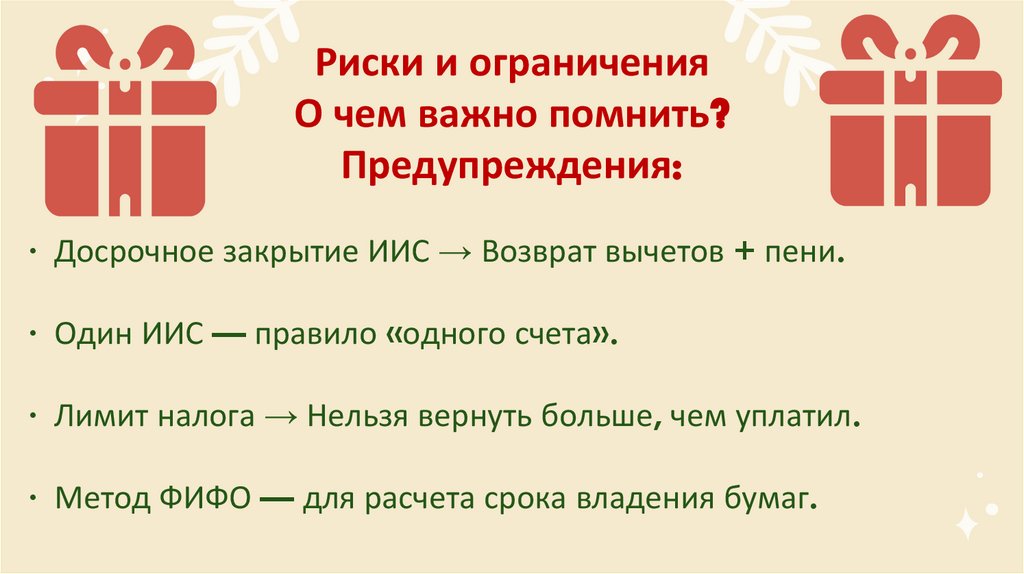 Риски и ограничения
О чем важно помнить?
Предупреждения:

· Досрочное закрытие ИИС → Возврат вычетов + пени.

· Один ИИС — правило «одного счета».

· Лимит налога → Нельзя вернуть больше, чем уплатил.

· Метод ФИФО — для расчета срока владения бумаг.